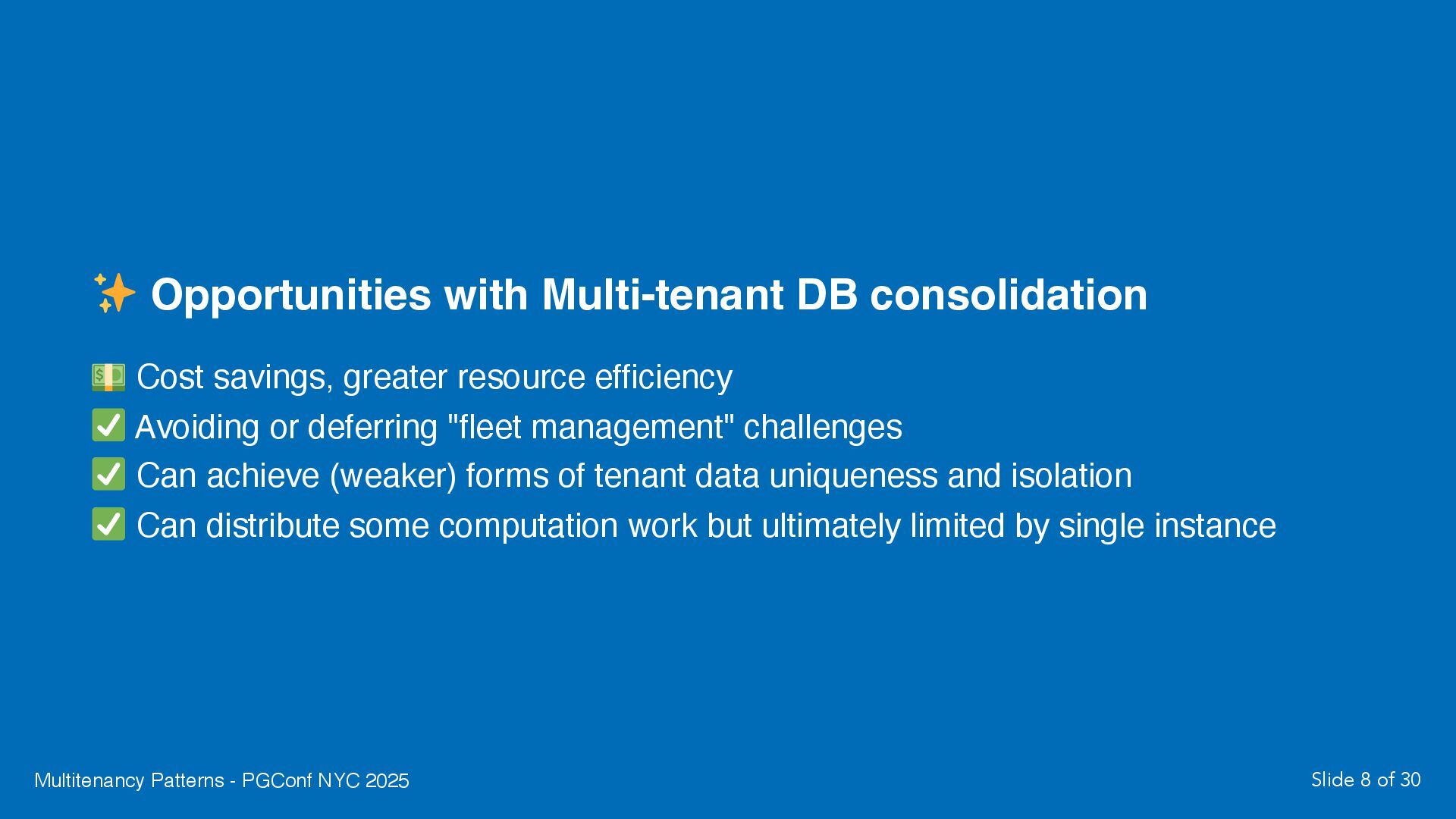 ✨ Opportunities with Multi-tenant DB consolidation

💵 Cost savings, greater resource efficiency
✅ Avoiding or deferring "fleet management" challenges
✅ Can achieve (weaker) forms of tenant data uniqueness and isolation
✅ Can distribute some computation work but ultimately limited by single instance

Multitenancy Patterns - PGConf NYC 2025

Slide 8 of 30